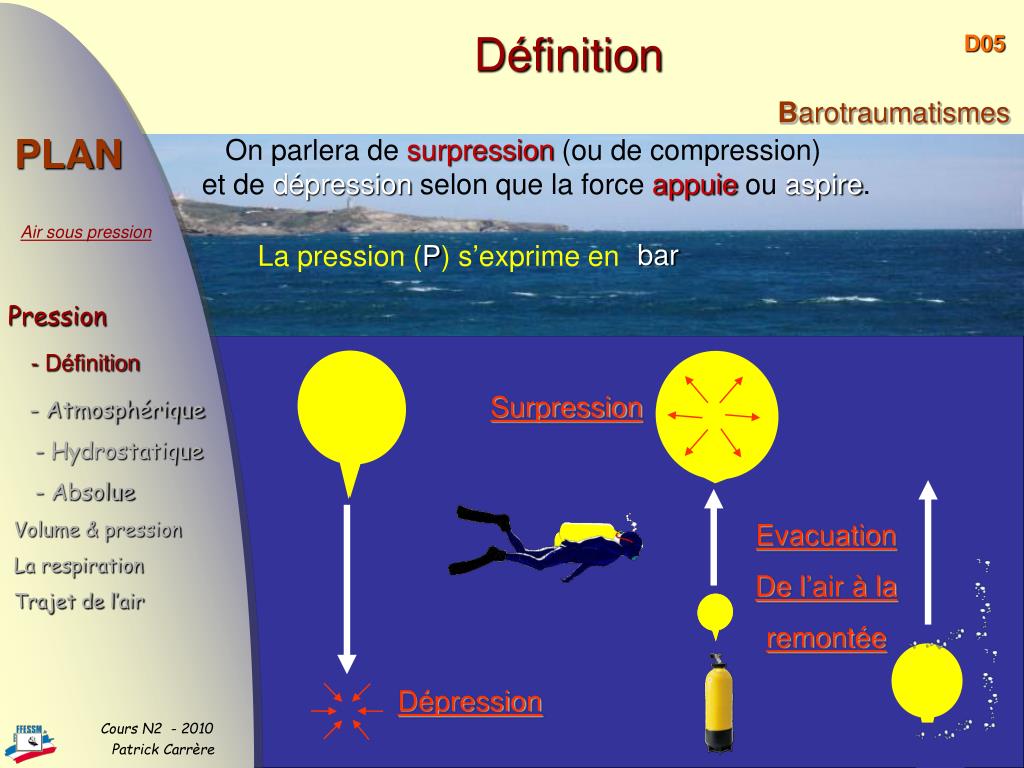 Définition

D05

Barotraumatismes

PLAN

Air sous pression

Pression

- Définition

- Atmosphérique

- Hydrostatique

- Absolue

Volume & pression

La respiration

Trajet de l'air

FFESSM

Cours N2 - 2010

Patrick Carrère

On parlera de surpression (ou de compression) et de dépression selon que la force appuie ou aspire.

La pression (P) s'exprime en bar

Surpression

Evacuation De l'air à la remontée

Dépression